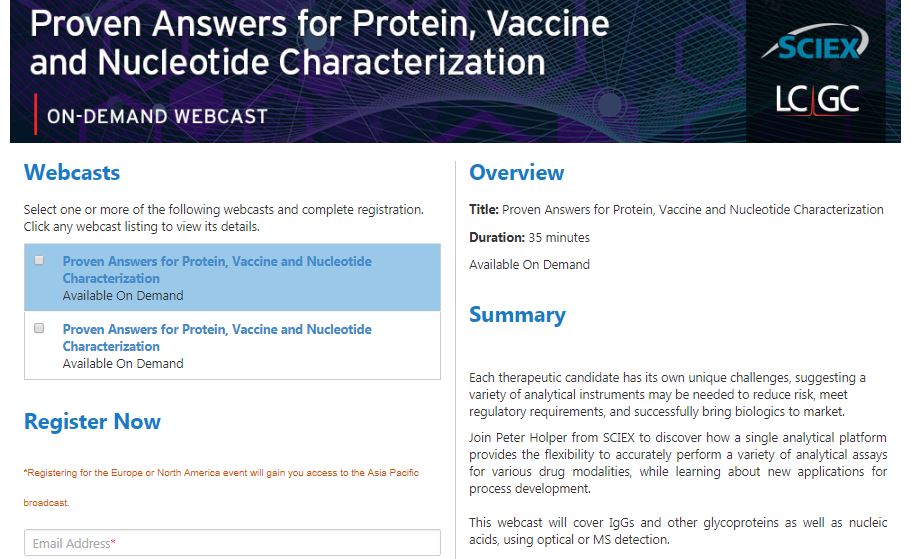 Proven Answers for Protein, Vaccine and Nucleotide Characterization

ON-DEMAND WEBCAST

SCIEX

LC|GC

Webcasts

Select one or more of the following webcasts and complete registration. Click any webcast listing to view its details.

Proven Answers for Protein, Vaccine and Nucleotide Characterization
Available On Demand

Proven Answers for Protein, Vaccine and Nucleotide Characterization
Available On Demand

Register Now

*Registering for the Europe or North America event will gain you access to the Asia Pacific broadcast.

Email Address*

Overview

Title: Proven Answers for Protein, Vaccine and Nucleotide Characterization

Duration: 35 minutes

Available On Demand

Summary

Each therapeutic candidate has its own unique challenges, suggesting a variety of analytical instruments may be needed to reduce risk, meet regulatory requirements, and successfully bring biologics to market.

Join Peter Holper from SCIEX to discover how a single analytical platform provides the flexibility to accurately perform a variety of analytical assays for various drug modalities, while learning about new applications for process development.

This webcast will cover IgGs and other glycoproteins as well as nucleic acids, using optical or MS detection.